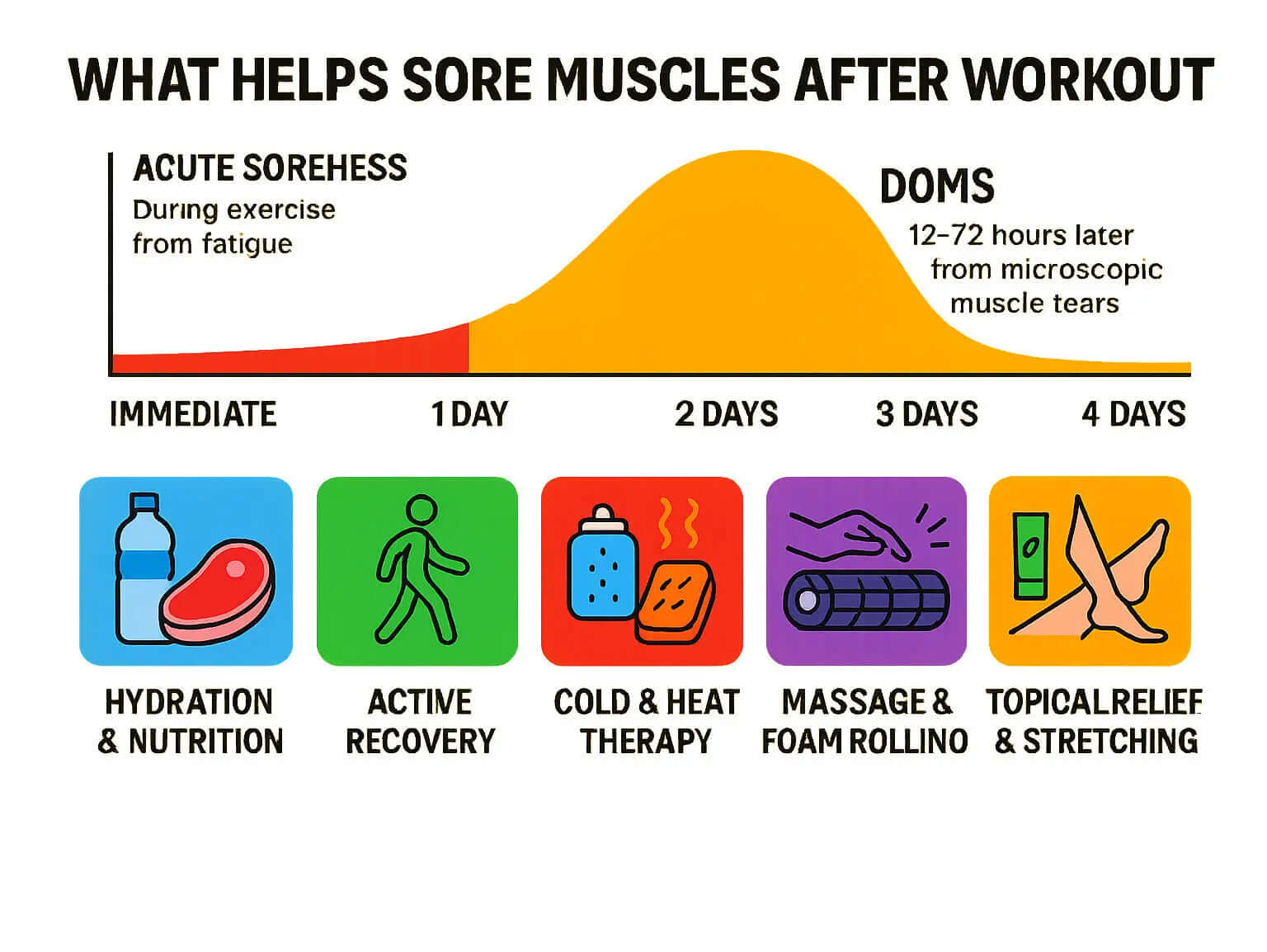 WHAT HELPS SORE MUSCLES AFTER WORKOUT

ACUTE SOREHESS
During exercise from fatigue

DOMS
12–72 hours later from microscopic muscle tears

IMMEDIATE
1 DAY
2 DAYS
3 DAYS
4 DAYS

HYDRATION & NUTRITION

ACTIVE RECOVERY

COLD & HEAT THERAPY

MASSAGE & FOAM ROLLINO

TOPICAL RELIEF & STRETCHING